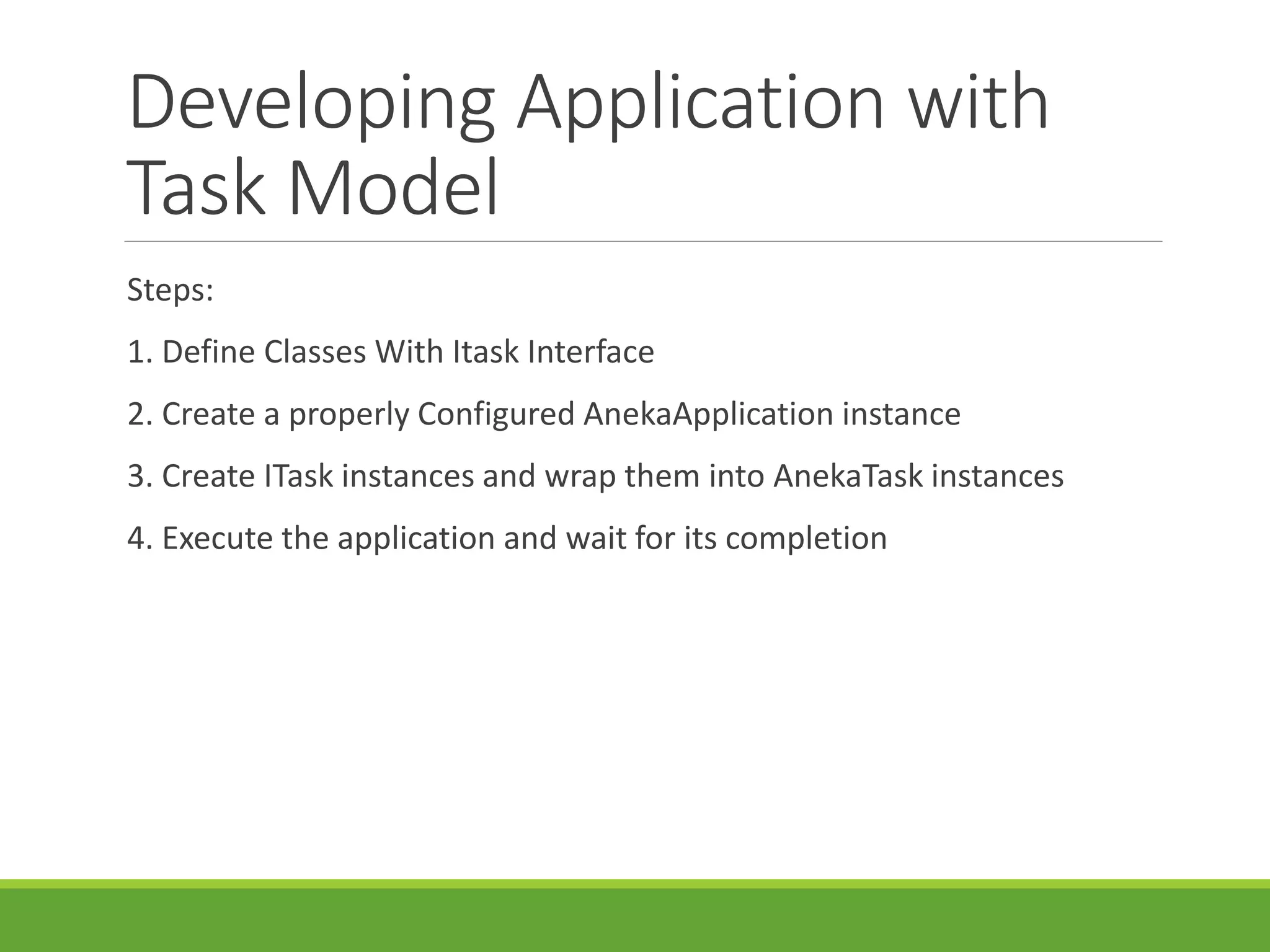 Developing Application with Task Model

Steps:

1. Define Classes With Itask Interface

2. Create a properly Configured AnekaApplication instance

3. Create ITask instances and wrap them into AnekaTask instances

4. Execute the application and wait for its completion